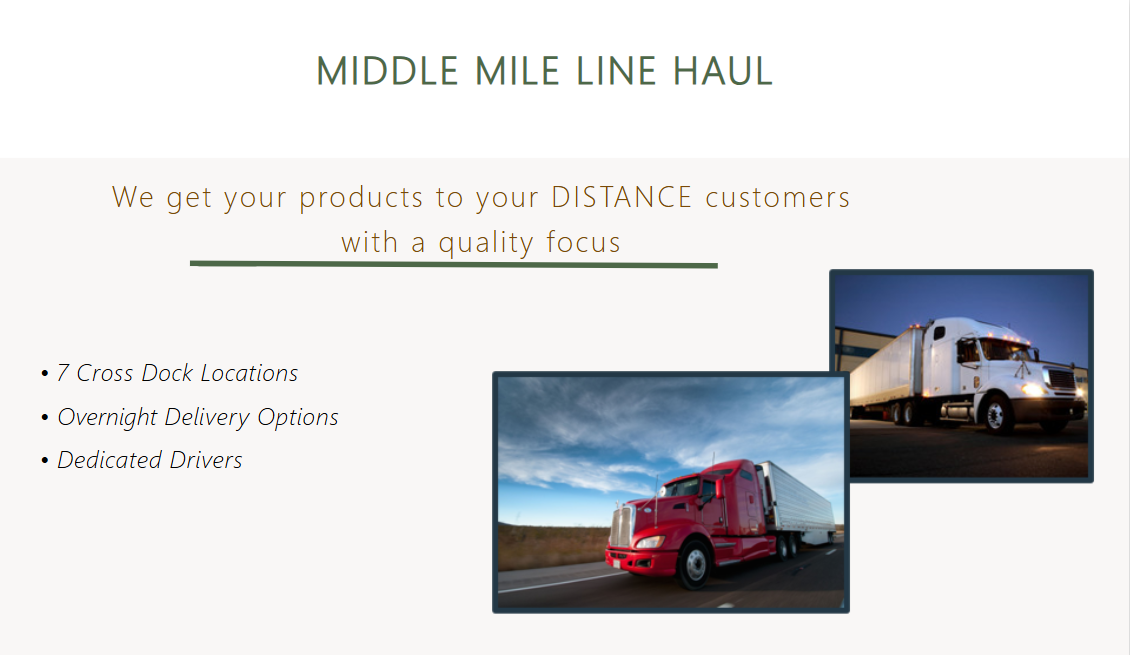 MIDDLE MILE LINE HAUL

We get your products to your DISTANCE customers with a quality focus

• 7 Cross Dock Locations
• Overnight Delivery Options
• Dedicated Drivers